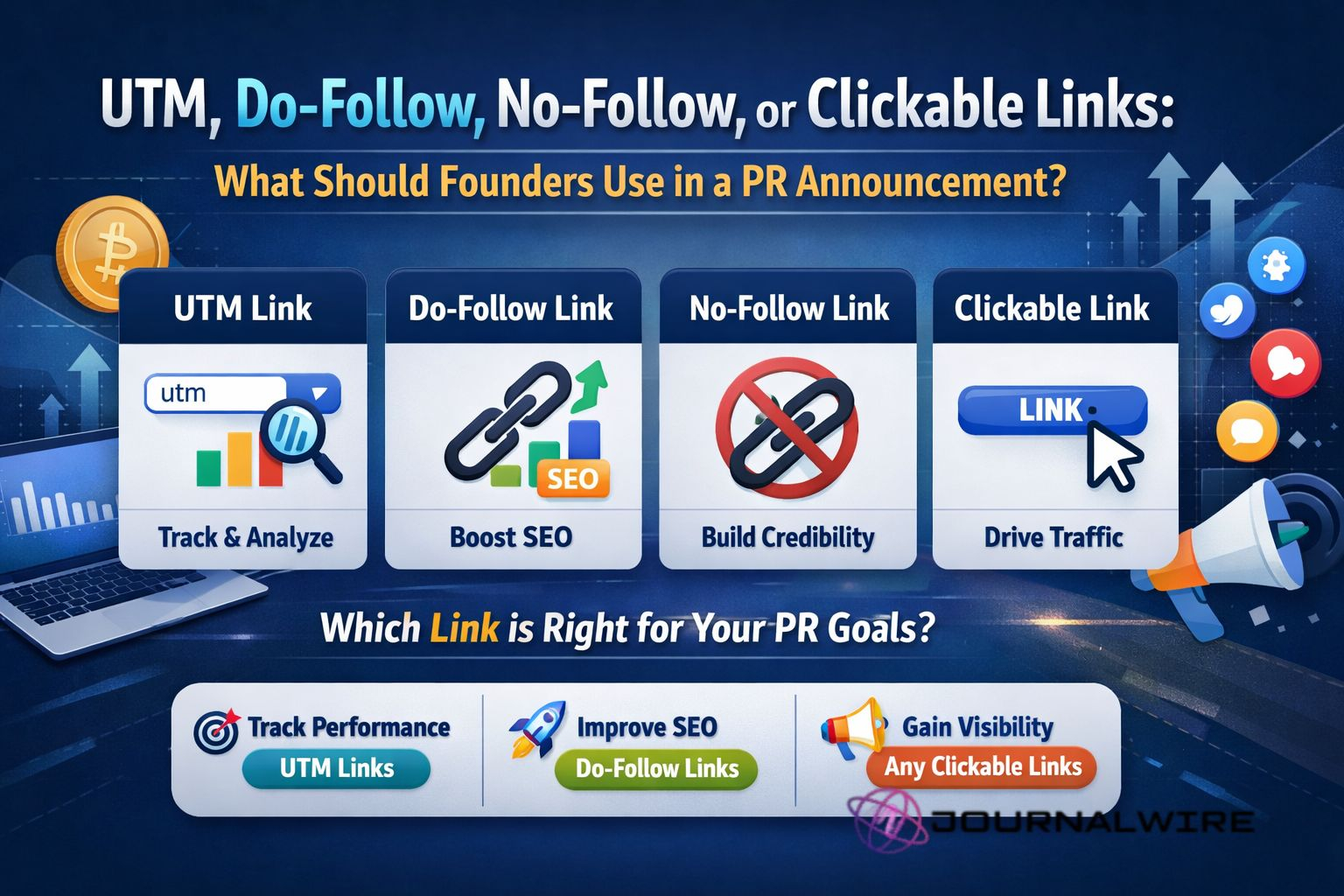 UTM, Do-Follow, No-Follow, or Clickable Links:
What Should Founders Use in a PR Announcement?

UTM Link
utm
Track & Analyze

Do-Follow Link
SEO
Boost SEO

No-Follow Link
Build Credibility

Clickable Link
LINK
Drive Traffic

Which Link is Right for Your PR Goals?

Track Performance
UTM Links

Improve SEO
Do-Follow Links

Gain Visibility
Any Clickable Links

JOURNALWIRE